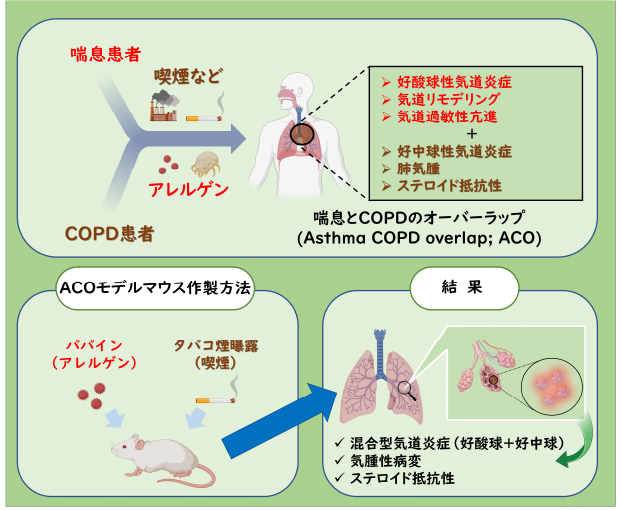 喘息患者

喫煙など

アレルゲン

COPD患者

➢ 好酸球性気道炎症
➢ 気道リモデリング
➢ 気道過敏性亢進
+
➢ 好中球性気道炎症
➢ 肺気腫
➢ ステロイド抵抗性

喘息とCOPDのオーバーラップ
(Asthma COPD overlap; ACO)

ACOモデルマウス作製方法

パパイン
(アレルゲン)

タバコ煙曝露
(喫煙)

結 果

✓ 混合型気道炎症(好酸球+好中球)
✓ 気腫性病変
✓ ステロイド抵抗性